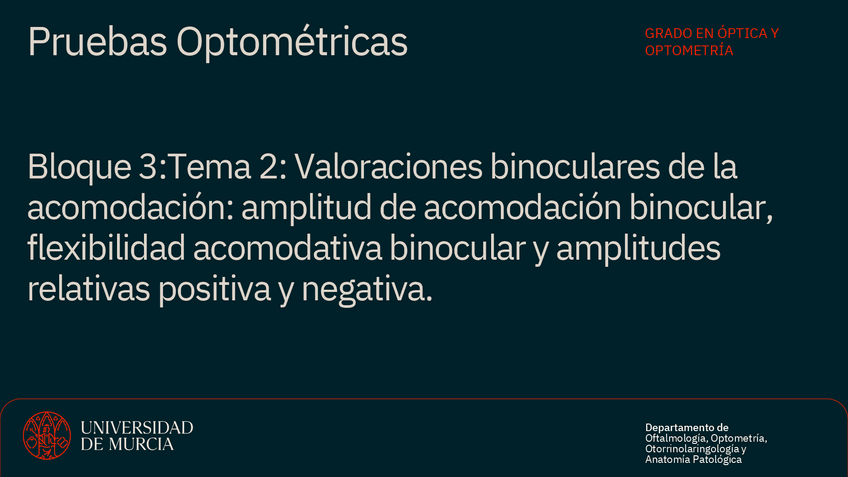 Pruebas Optométricas

GRADO EN ÓPTICA Y OPTOMETRÍA

Bloque 3:Tema 2: Valoraciones binoculares de la acomodación: amplitud de acomodación binocular, flexibilidad acomodativa binocular y amplitudes relativas positiva y negativa.

UNIVERSIDAD DE MURCIA

Departamento de Oftalmología, Optometría, Otorrinolaringología y Anatomía Patológica